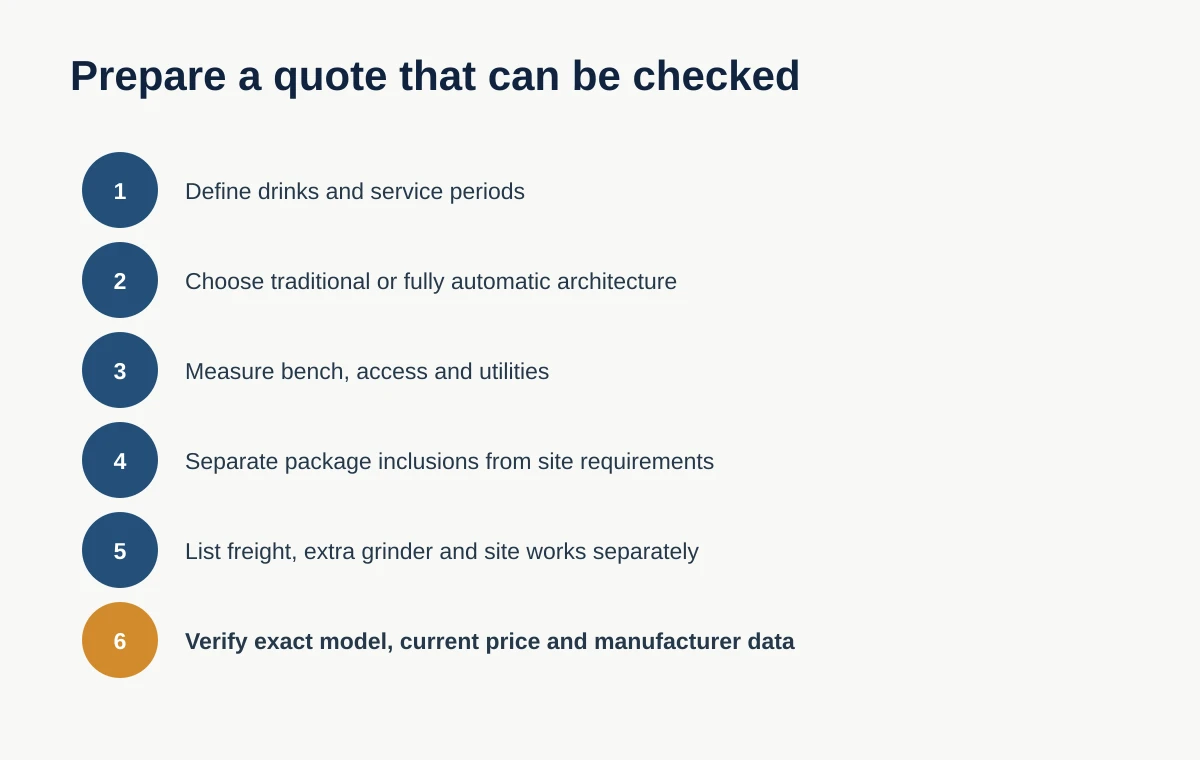 Prepare a quote that can be checked

1 Define drinks and service periods

2 Choose traditional or fully automatic architecture

3 Measure bench, access and utilities

4 Separate package inclusions from site requirements

5 List freight, extra grinder and site works separately

6 Verify exact model, current price and manufacturer data